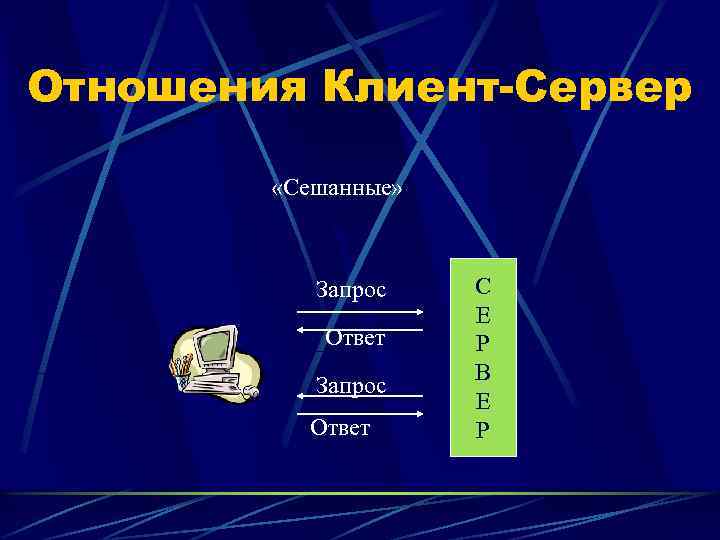 Отношения Клиент-Сервер

«Сешанные»

Запрос

Ответ

Запрос

Ответ

С
Е
Р
В
Е
Р